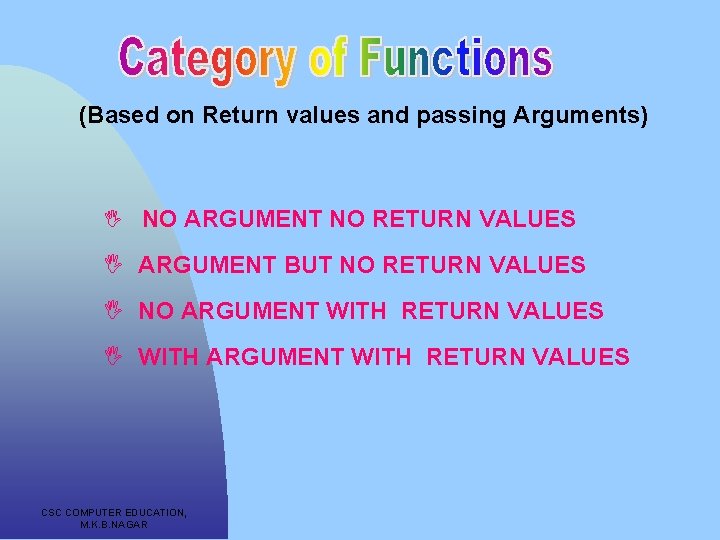 Category of Functions

(Based on Return values and passing Arguments)

NO ARGUMENT NO RETURN VALUES

ARGUMENT BUT NO RETURN VALUES

NO ARGUMENT WITH RETURN VALUES

WITH ARGUMENT WITH RETURN VALUES

CSC COMPUTER EDUCATION, M.K.B.NAGAR